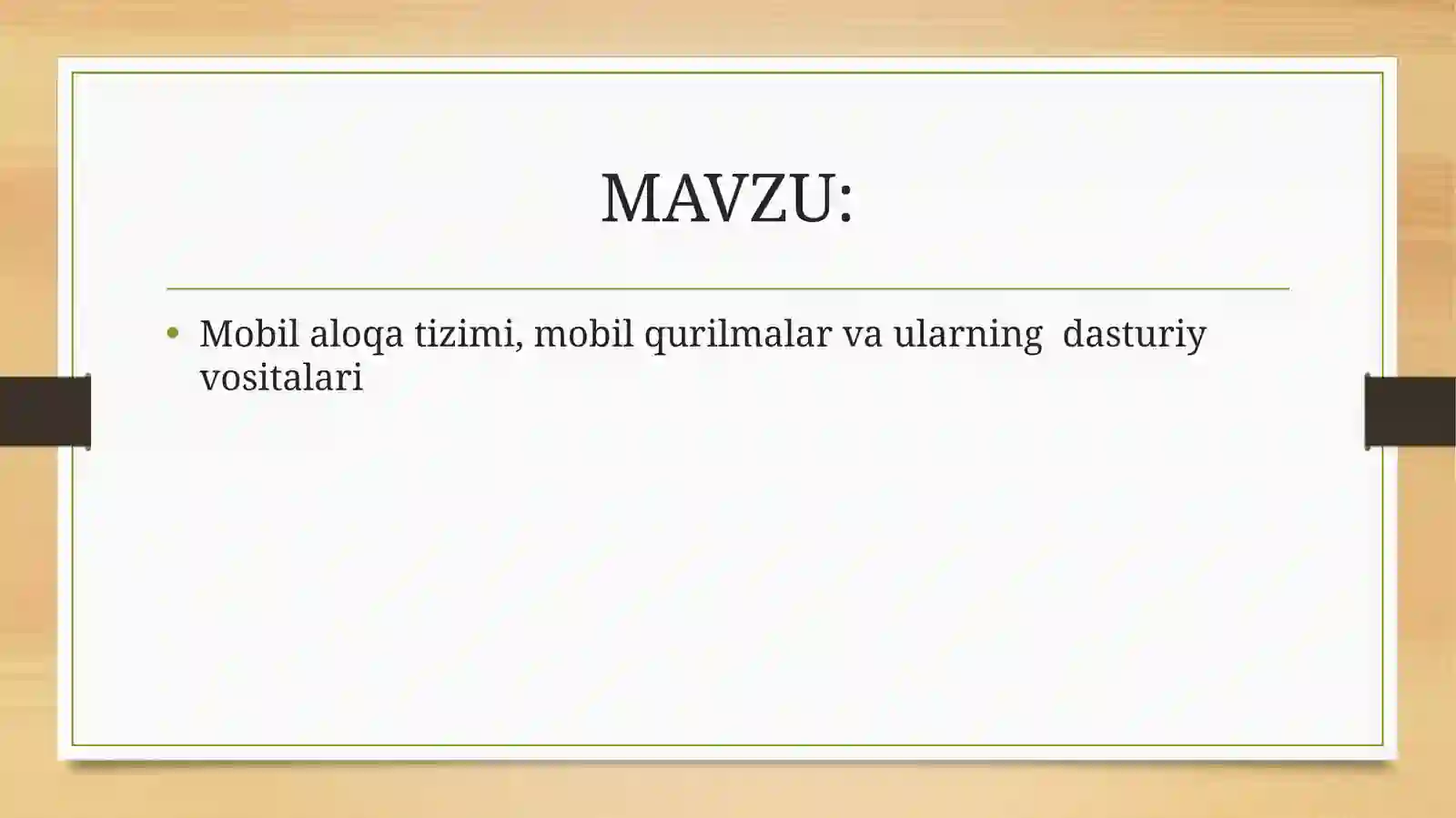 MAVZU:

• Mobil aloqa tizimi, mobil qurilmalar va ularning dasturiy vositalari